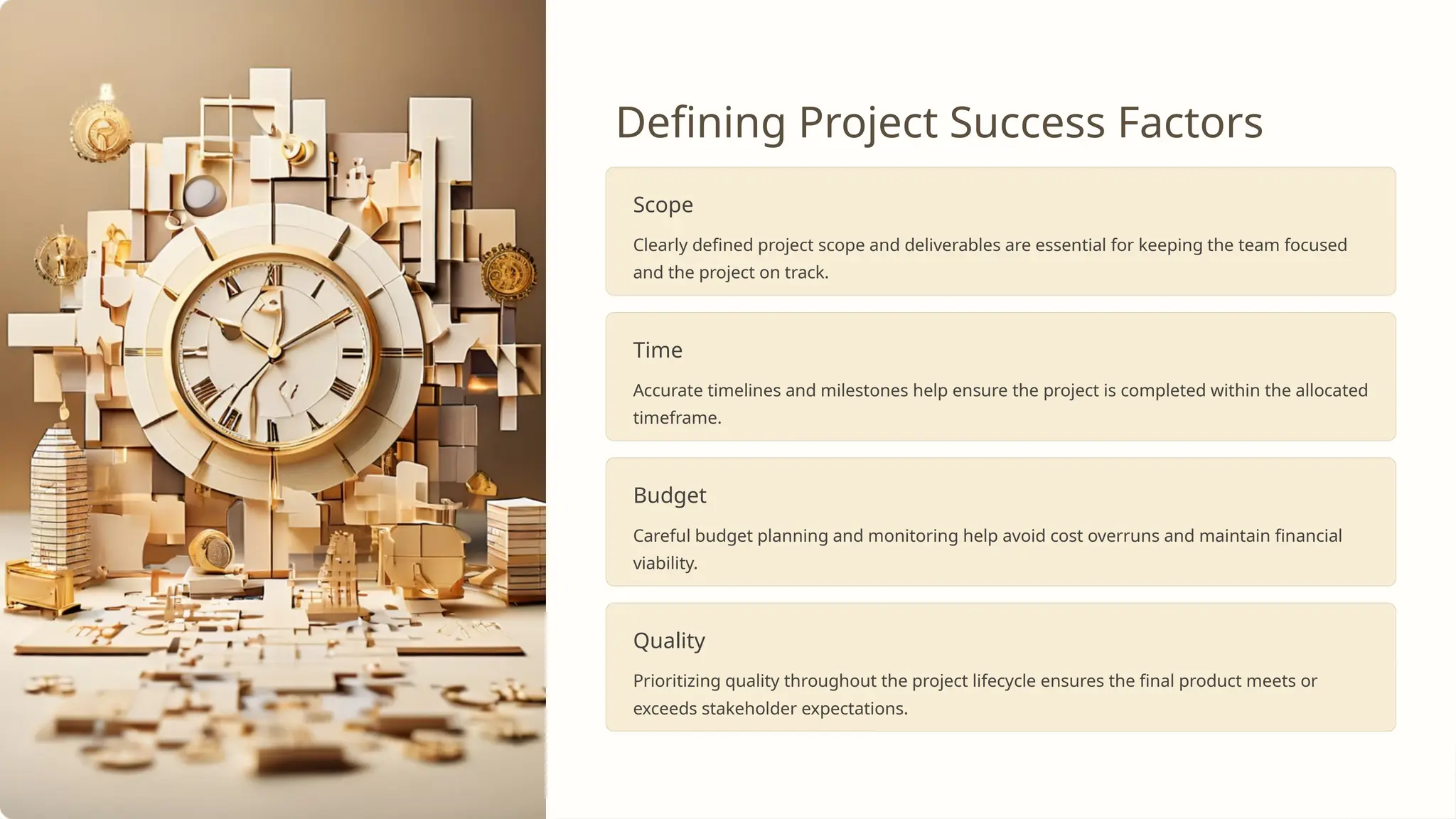 Defining Project Success Factors

Scope

Clearly defined project scope and deliverables are essential for keeping the team focused and the project on track.

Time

Accurate timelines and milestones help ensure the project is completed within the allocated timeframe.

Budget

Careful budget planning and monitoring help avoid cost overruns and maintain financial viability.

Quality

Prioritizing quality throughout the project lifecycle ensures the final product meets or exceeds stakeholder expectations.